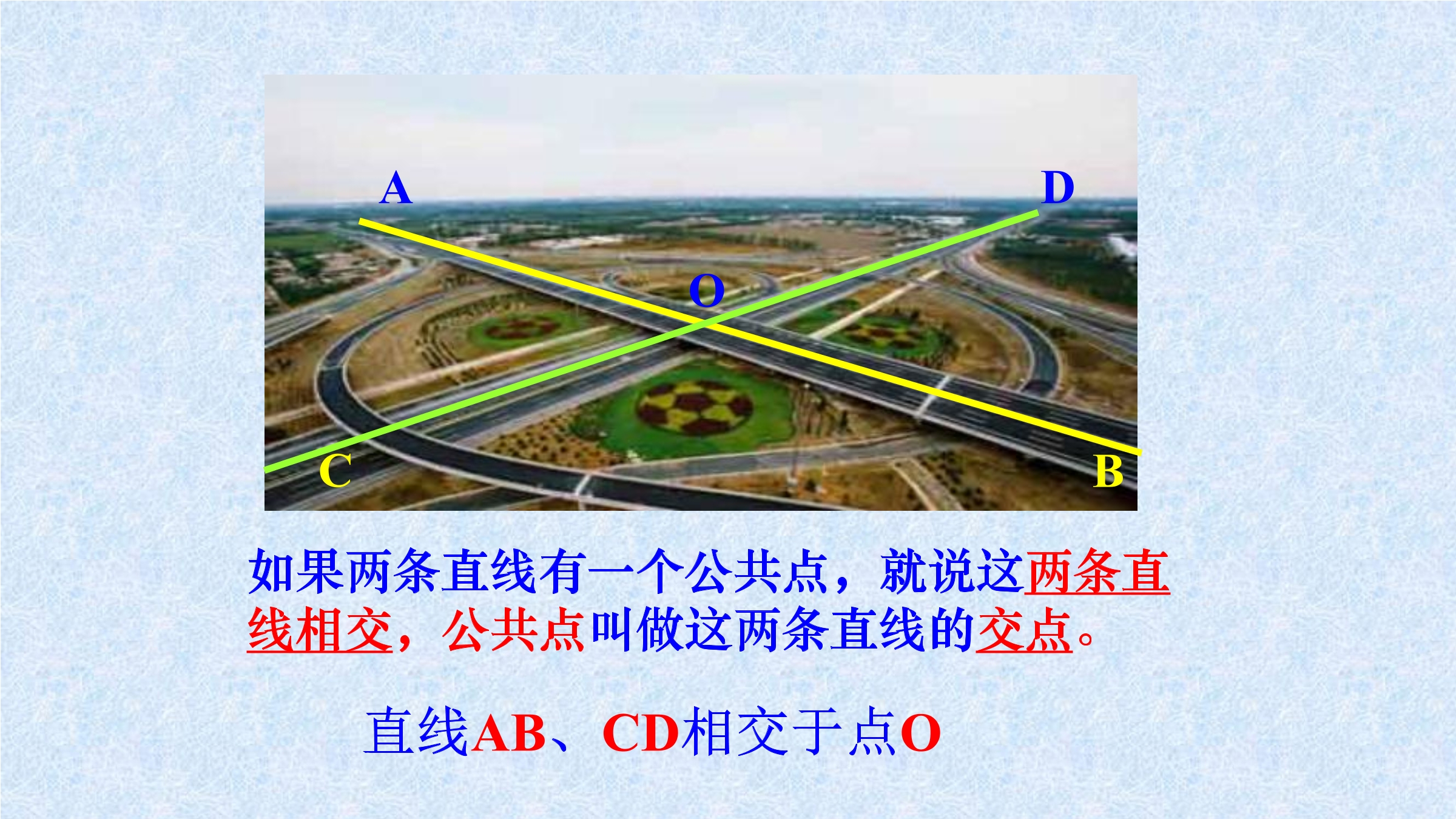 A
D
O
C
B

如果两条直线有一个公共点，就说这两条直线相交，公共点叫做这两条直线的交点。

直线AB、CD相交于点O